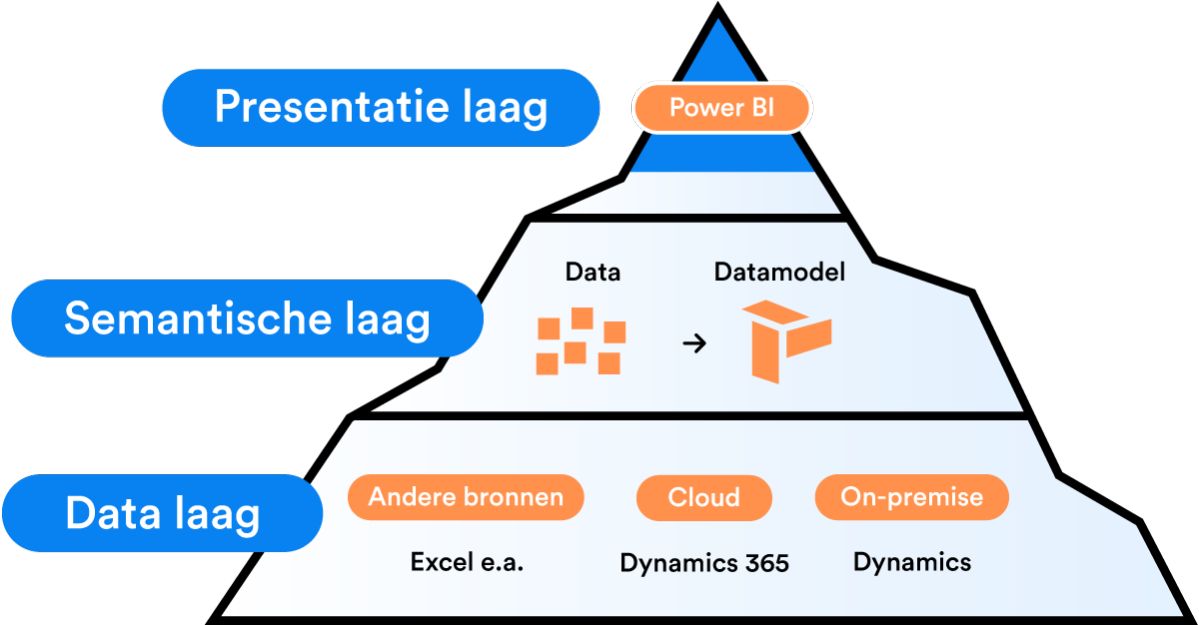 Presentatie laag

Power BI

Semantische laag

Data

→

Datamodel

Data laag

Andere bronnen

Excel e.a.

Cloud

Dynamics 365

On-premise

Dynamics